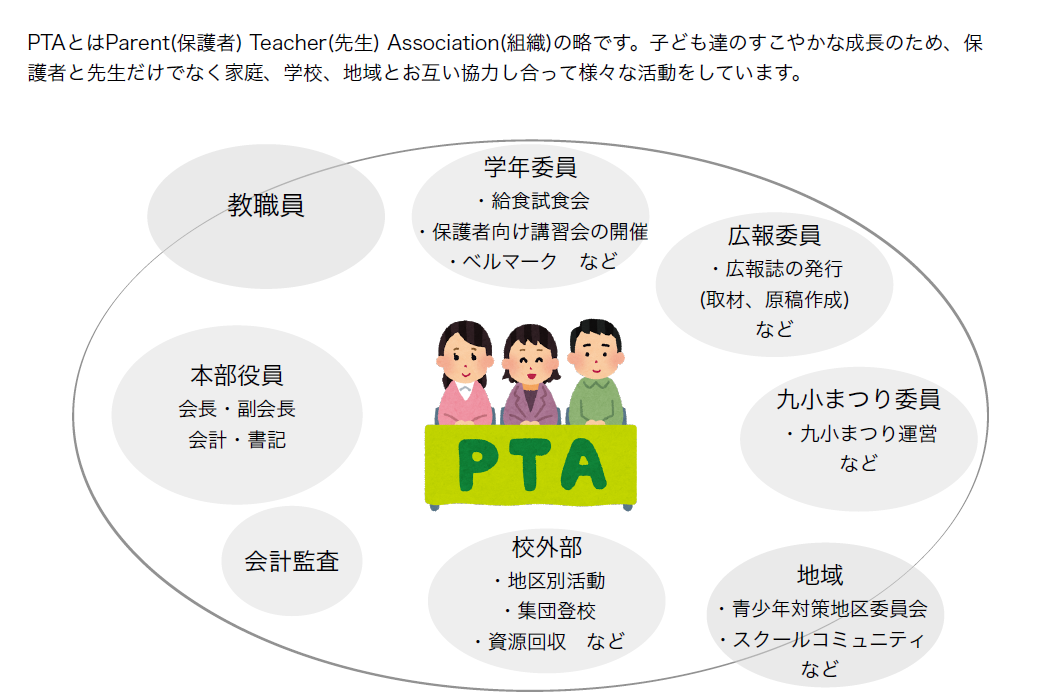 PTAとはParent(保護者) Teacher(先生) Association(組織)の略です。子ども達のすこやかな成長のため、保護者と先生だけでなく家庭、学校、地域とお互い協力し合って様々な活動をしています。

教職員

学年委員
・給食試食会
・保護者向け講習会の開催
・ベルマーク　など

広報委員
・広報誌の発行
(取材、原稿作成)
など

本部役員
会長・副会長
会計・書記

PTA

九小まつり委員
・九小まつり運営
など

会計監査

校外部
・地区別活動
・集団登校
・資源回収　など

地域
・青少年対策地区委員会
・スクールコミュニティ
など